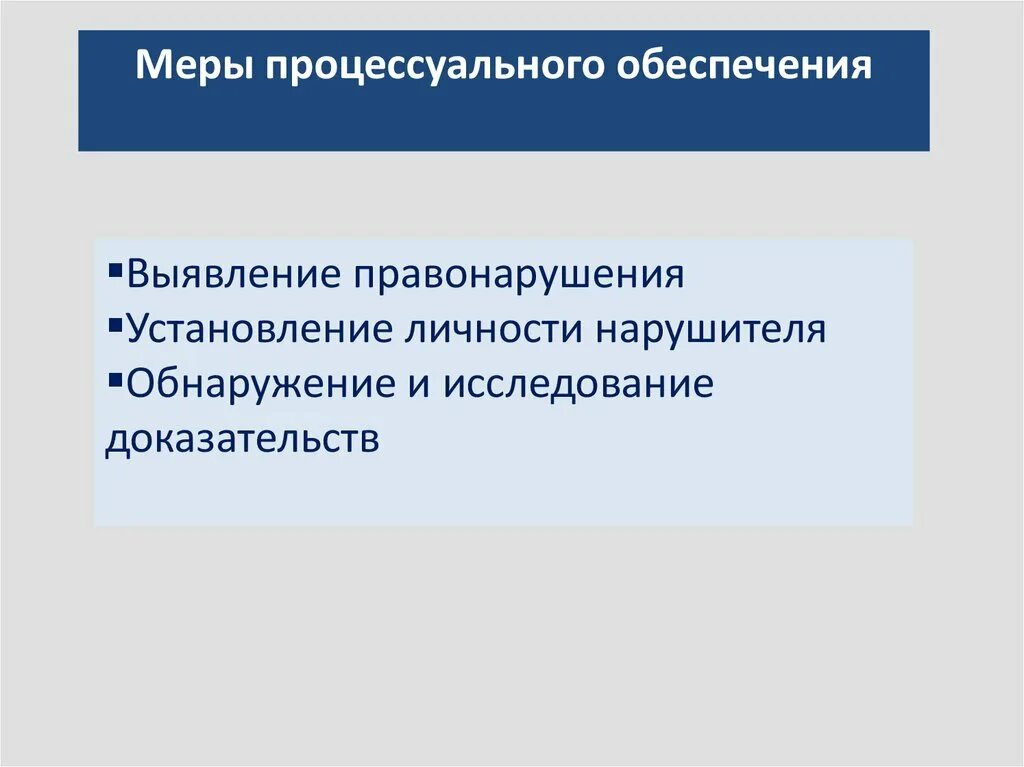 Меры процессуального обеспечения

▪Выявление правонарушения
▪Установление личности нарушителя
▪Обнаружение и исследование доказательств